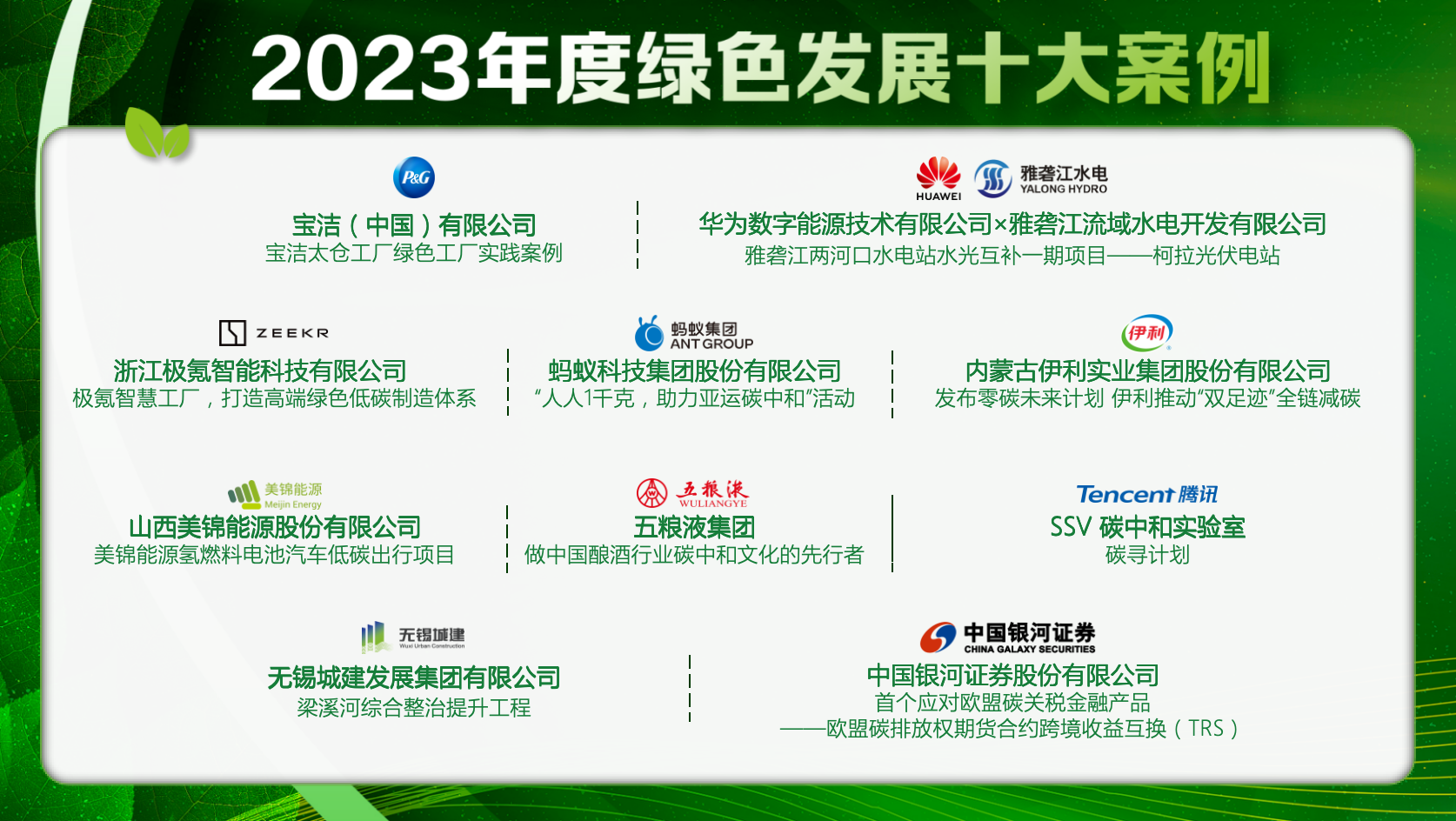 2023年度绿色发展十大案例

P&G

宝洁（中国）有限公司
宝洁太仓工厂绿色工厂实践案例

HUAWEI 雅砻江水电 YALONG HYDRO

华为数字能源技术有限公司×雅砻江流域水电开发有限公司
雅砻江两河口水电站水光互补一期项目——柯拉光伏电站

ZEEKR

浙江极氪智能科技有限公司
极氪智慧工厂，打造高端绿色低碳制造体系

蚂蚁集团 ANT GROUP

蚂蚁科技集团股份有限公司
“人人1千克，助力亚运碳中和”活动

伊利

内蒙古伊利实业集团股份有限公司
发布零碳未来计划 伊利推动“双足迹”全链减碳

美锦能源 Meijin Energy

山西美锦能源股份有限公司
美锦能源氢燃料电池汽车低碳出行项目

五粮液 WULIANGYE

五粮液集团
做中国酿酒行业碳中和文化的先行者

Tencent 腾讯

SSV 碳中和实验室
碳寻计划

无锡城建 Wuxi Urban Construction

无锡城建发展集团有限公司
梁溪河综合整治提升工程

中国银河证券 CHINA GALAXY SECURITIES

中国银河证券股份有限公司
首个应对欧盟碳关税金融产品
——欧盟碳排放权期货合约跨境收益互换（TRS）